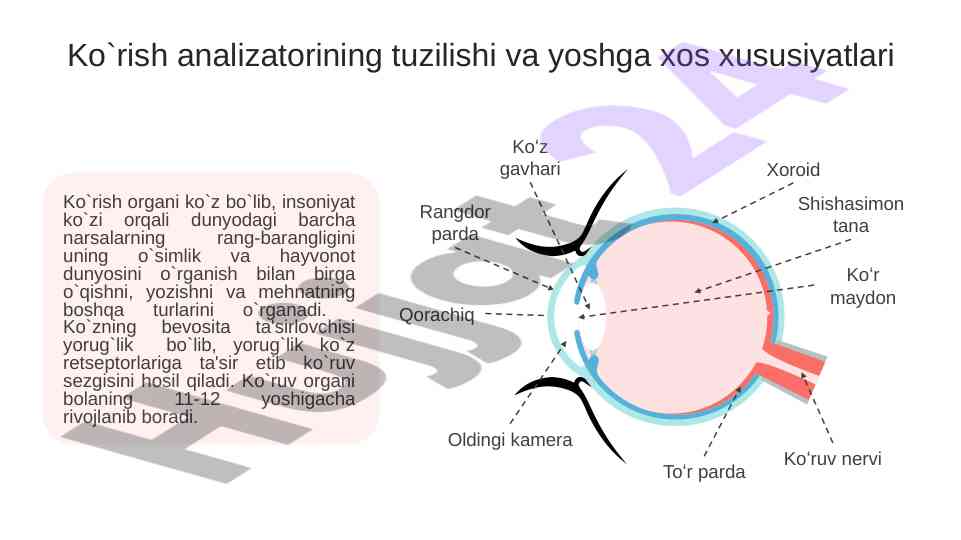 Ko`rish analizatorining tuzilishi va yoshga xos xususiyatlari

Ko`rish organi ko`z bo`lib, insoniyat ko`zi orqali dunyodagi barcha narsalarning rang-barangligini uning o`simlik va hayvonot dunyosini o`rganish bilan birga o`qishni, yozishni va mehnatning boshqa turlarini o`rganadi. Ko`zning bevosita ta'sirlovchisi yorug`lik bo`lib, yorug`lik ko`z retseptorlariga ta'sir etib ko`ruv sezgisini hosil qiladi. Ko`ruv organi bolaning 11-12 yoshigacha rivojlanib boradi.

Ko'z gavhari
Rangdor parda
Qorachiq
Oldingi kamera
Xoroid
Shishasimon tana
Ko'r maydon
To'r parda
Ko'ruv nervi

Hujjat24